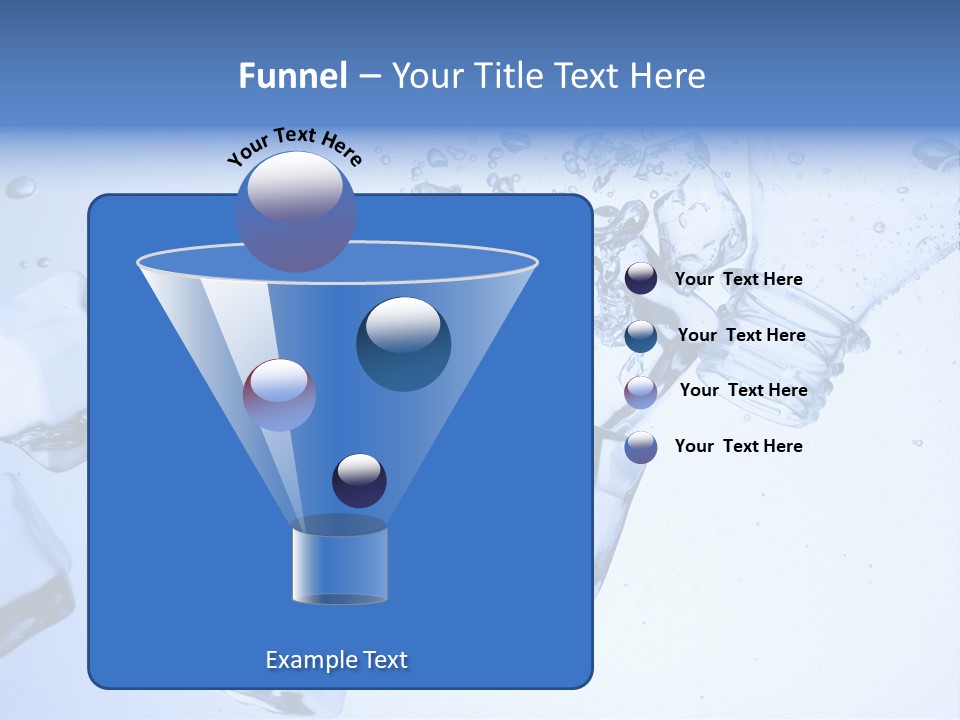 Funnel – Your Title Text Here

Your Text Here

Your Text Here

Your Text Here

Your Text Here

Your Text Here

Example Text